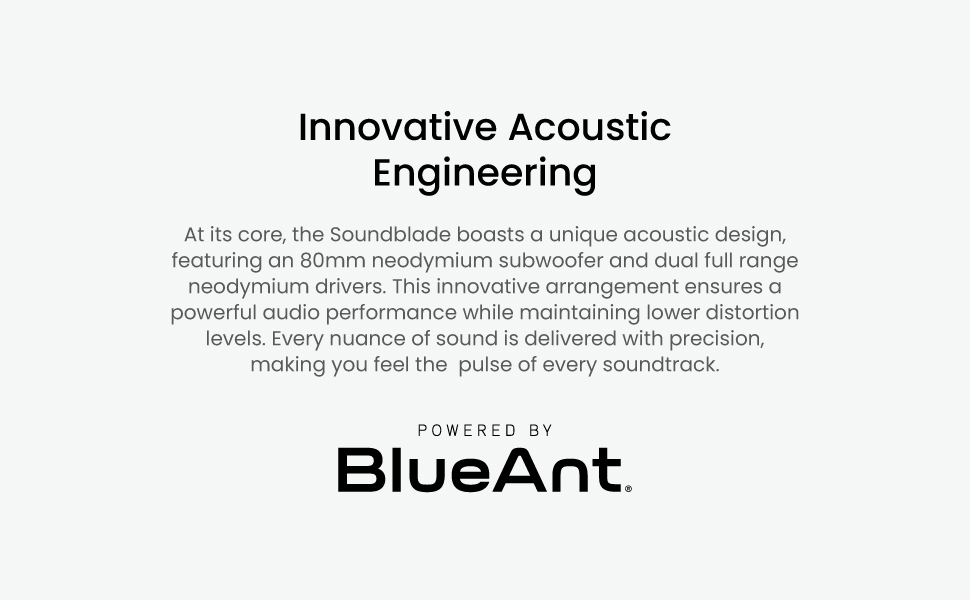 Innovative Acoustic Engineering

At its core, the Soundblade boasts a unique acoustic design, featuring an 80mm neodymium subwoofer and dual full range neodymium drivers. This innovative arrangement ensures a powerful audio performance while maintaining lower distortion levels. Every nuance of sound is delivered with precision, making you feel the pulse of every soundtrack.

POWERED BY

BlueAnt®